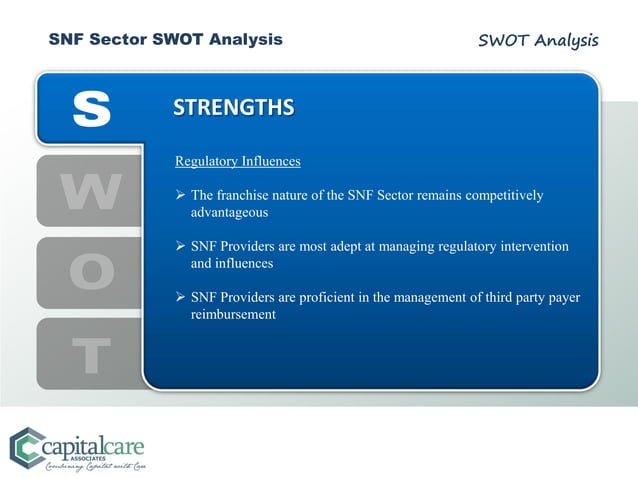 SNF Sector SWOT Analysis

SWOT Analysis

S

STRENGTHS

W

O

T

Regulatory Influences

➢ The franchise nature of the SNF Sector remains competitively advantageous

➢ SNF Providers are most adept at managing regulatory intervention and influences

➢ SNF Providers are proficient in the management of third party payer reimbursement

capitalcare ASSOCIATES
Combining Capital with Care